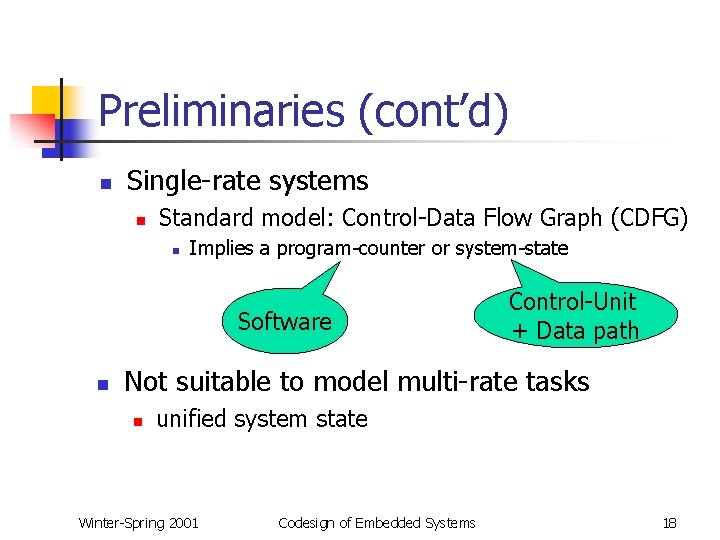 Preliminaries (cont'd)

Single-rate systems

Standard model: Control-Data Flow Graph (CDFG)

Implies a program-counter or system-state

Software

Control-Unit + Data path

Not suitable to model multi-rate tasks

unified system state

Winter-Spring 2001

Codesign of Embedded Systems

18